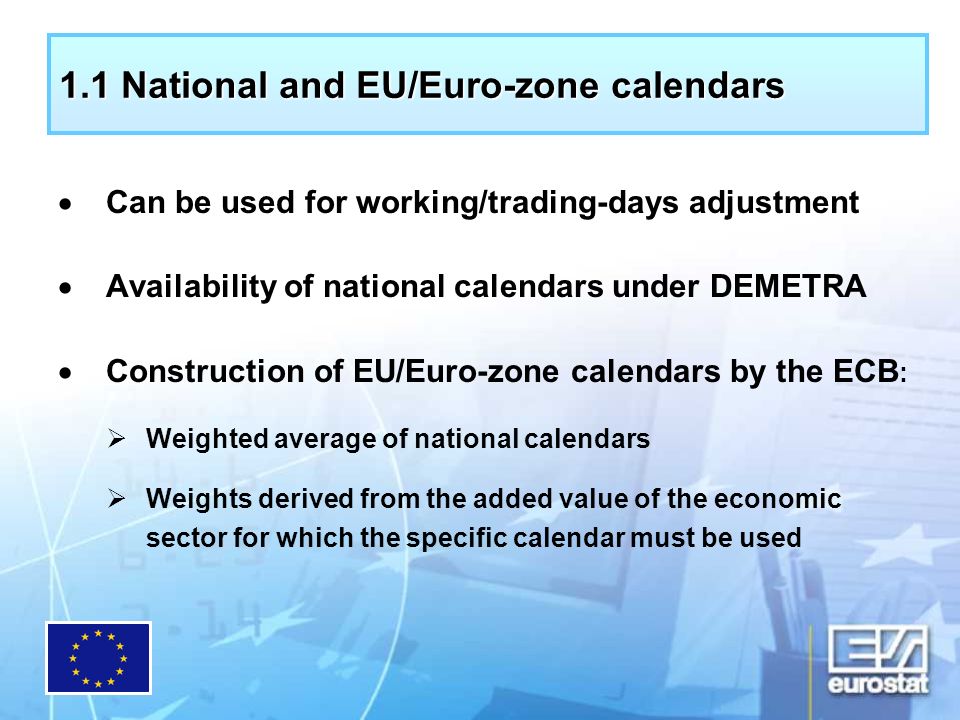 1.1 National and EU/Euro-zone calendars

• Can be used for working/trading-days adjustment

• Availability of national calendars under DEMETRA

• Construction of EU/Euro-zone calendars by the ECB:

➢ Weighted average of national calendars

➢ Weights derived from the added value of the economic sector for which the specific calendar must be used

eurostat